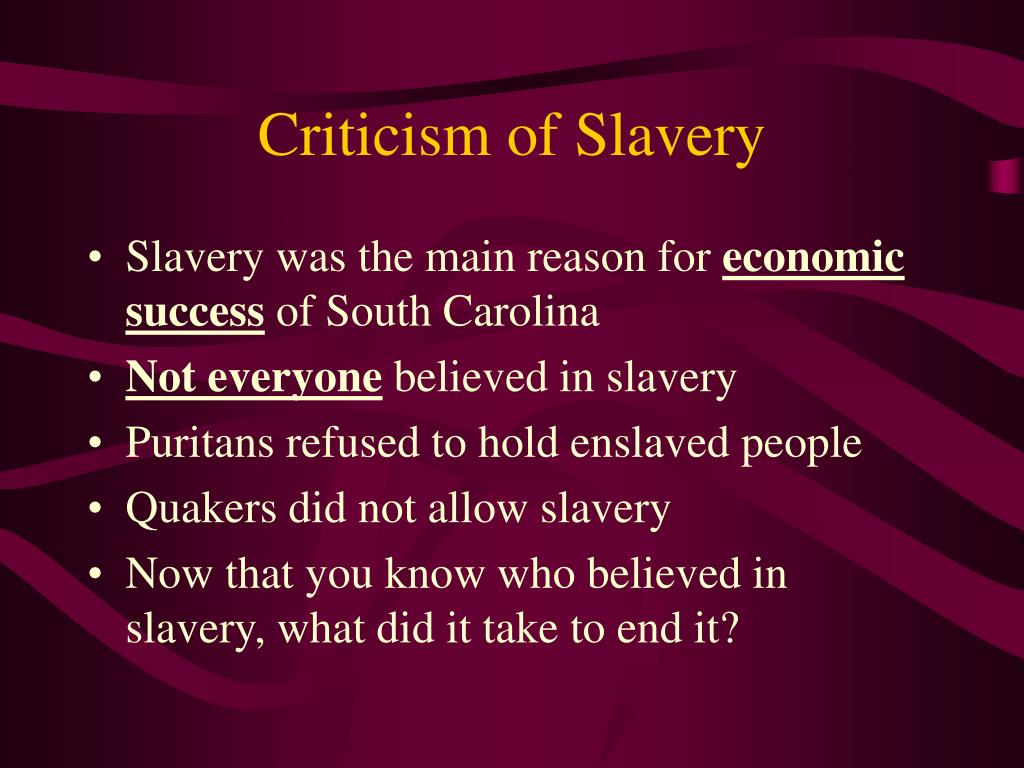 Criticism of Slavery

• Slavery was the main reason for economic success of South Carolina
• Not everyone believed in slavery
• Puritans refused to hold enslaved people
• Quakers did not allow slavery
• Now that you know who believed in slavery, what did it take to end it?